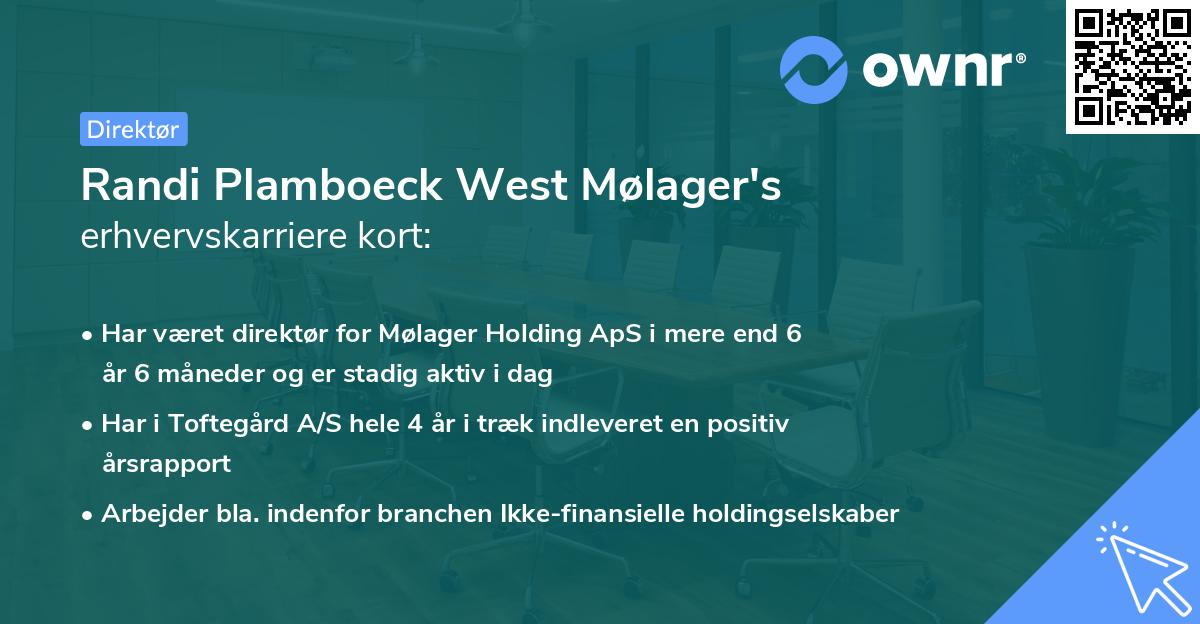 ownr®

Direktør

Randi Plamboeck West Mølager's erhvervskarriere kort:

• Har været direktør for Mølager Holding ApS i mere end 6 år 6 måneder og er stadig aktiv i dag

• Har i Toftegård A/S hele 4 år i træk indleveret en positiv årsrapport

• Arbejder bla. indenfor branchen Ikke-finansielle holdingselskaber